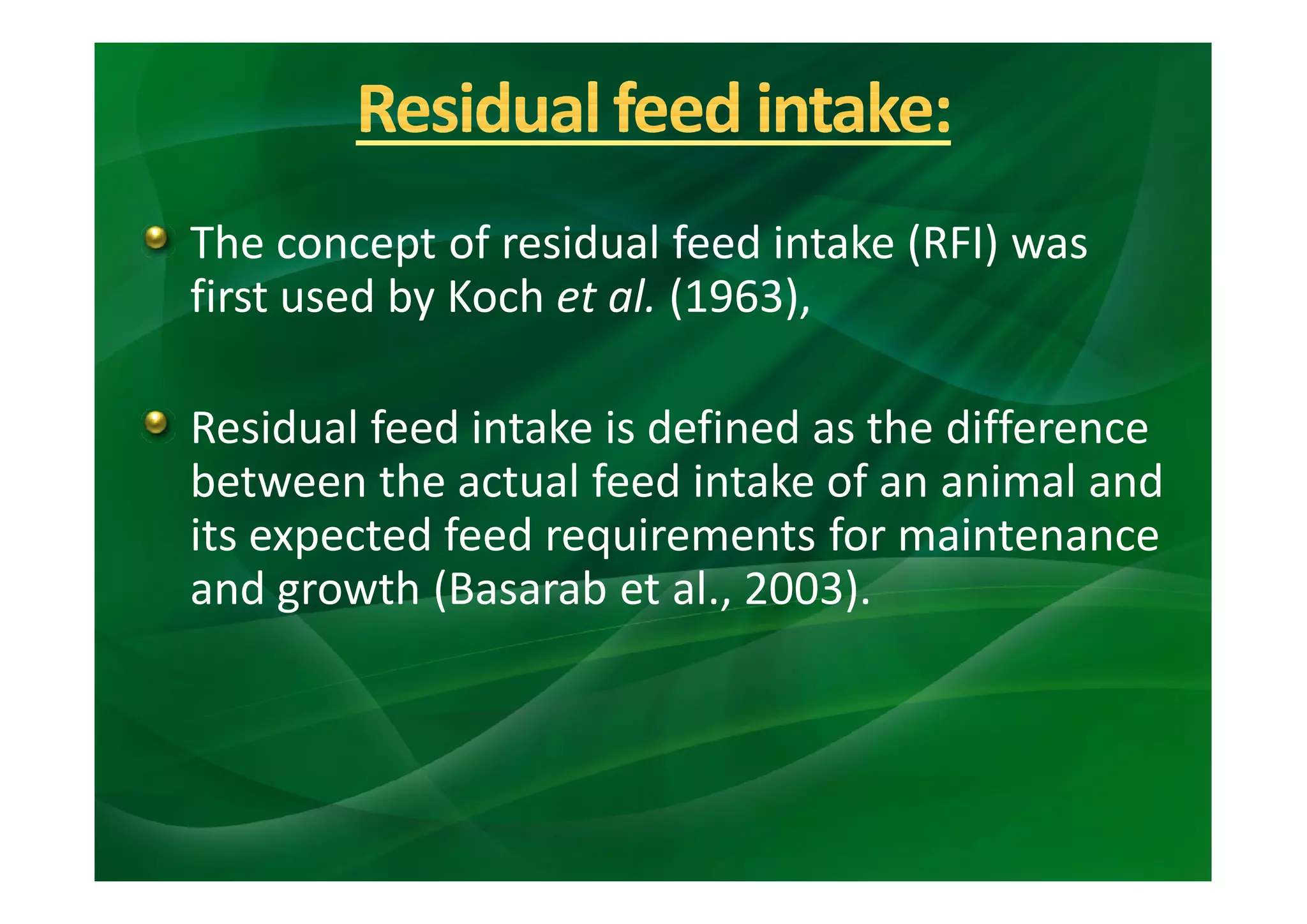 Residual feed intake:

The concept of residual feed intake (RFI) was first used by Koch et al. (1963),

Residual feed intake is defined as the difference between the actual feed intake of an animal and its expected feed requirements for maintenance and growth (Basarab et al., 2003).